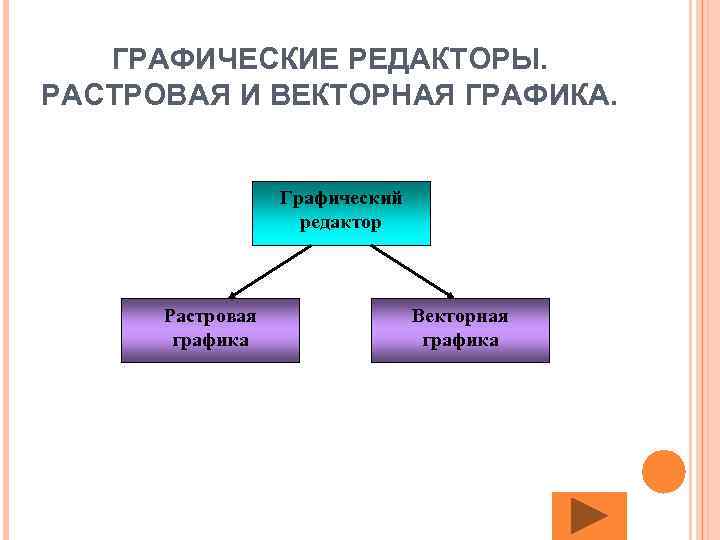 ГРАФИЧЕСКИЕ РЕДАКТОРЫ. РАСТРОВАЯ И ВЕКТОРНАЯ ГРАФИКА.

Графический редактор

Растровая графика

Векторная графика